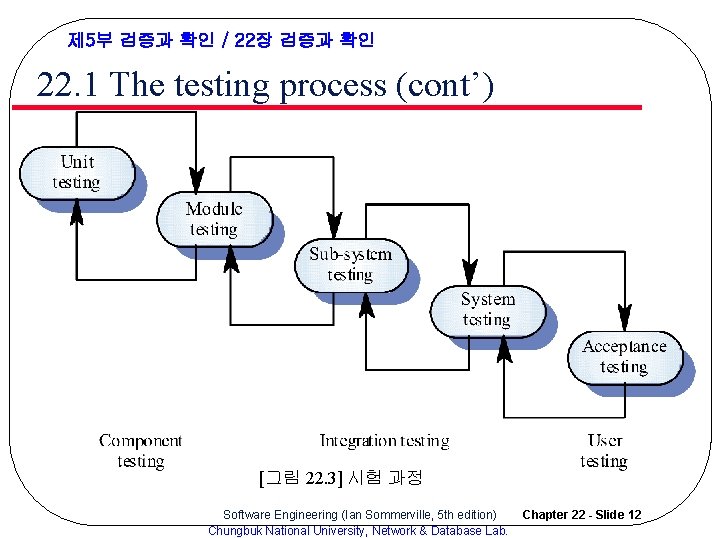 제5부 검증과 확인 / 22장 검증과 확인

22.1 The testing process (cont')

Unit testing

Module testing

Sub-system testing

System testing

Acceptance testing

Component testing

Integration testing

User testing

[그림 22.3] 시험 과정

Software Engineering (Ian Sommerville, 5th edition)

Chapter 22 - Slide 12

Chungbuk National University, Network & Database Lab.